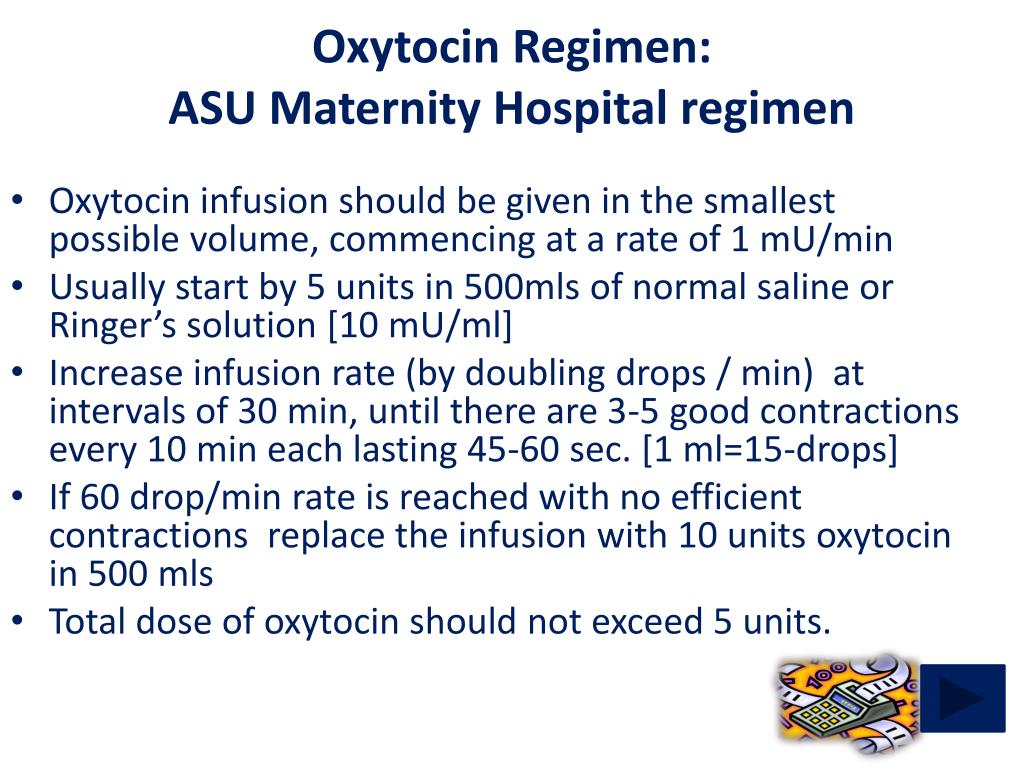 Oxytocin Regimen:
ASU Maternity Hospital regimen

• Oxytocin infusion should be given in the smallest possible volume, commencing at a rate of 1 mU/min
• Usually start by 5 units in 500mls of normal saline or Ringer's solution [10 mU/ml]
• Increase infusion rate (by doubling drops / min) at intervals of 30 min, until there are 3-5 good contractions every 10 min each lasting 45-60 sec. [1 ml=15-drops]
• If 60 drop/min rate is reached with no efficient contractions replace the infusion with 10 units oxytocin in 500 mls
• Total dose of oxytocin should not exceed 5 units.